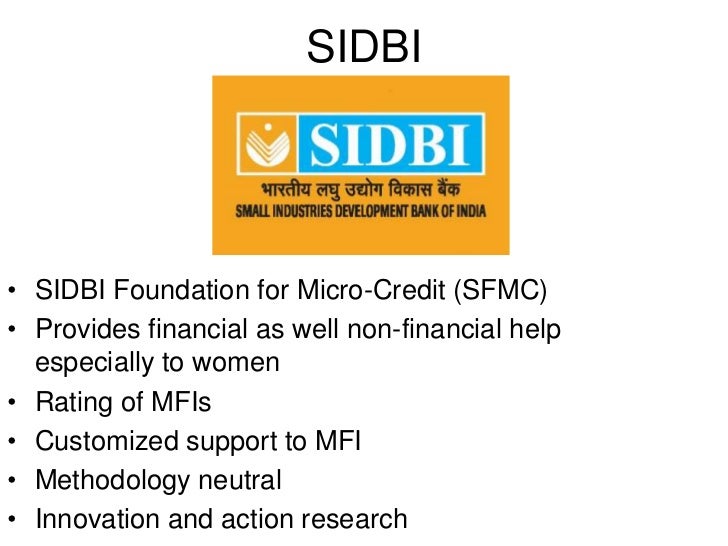 SIDBI

SIDBI
भारतीय लघु उद्योग विकास बैंक
SMALL INDUSTRIES DEVELOPMENT BANK OF INDIA

• SIDBI Foundation for Micro-Credit (SFMC)
• Provides financial as well non-financial help especially to women
• Rating of MFIs
• Customized support to MFI
• Methodology neutral
• Innovation and action research